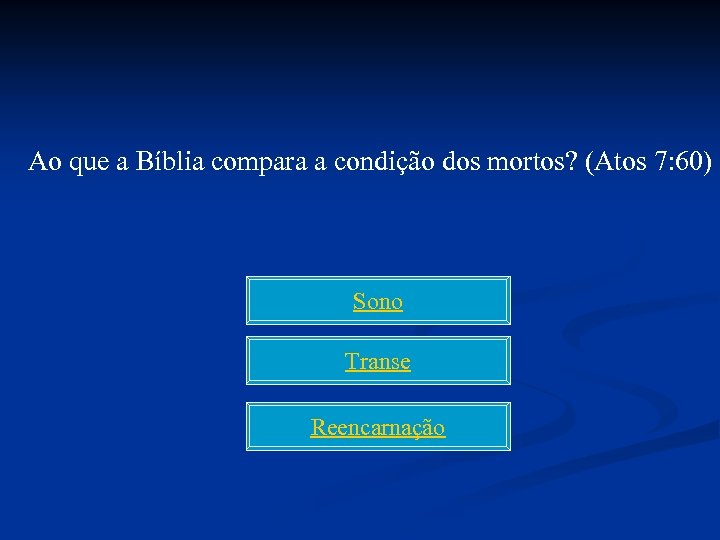 Ao que a Bíblia compara a condição dos mortos? (Atos 7:60)

Sono

Transe

Reencarnação